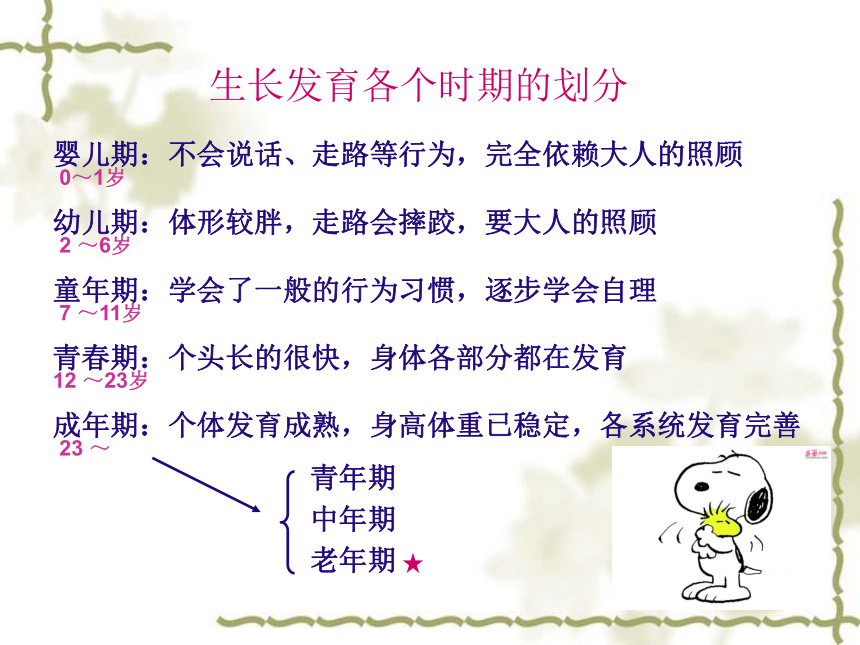 生长发育各个时期的划分

婴儿期：不会说话、走路等行为，完全依赖大人的照顾
0～1岁

幼儿期：体形较胖，走路会摔跤，要大人的照顾
2 ～6岁

童年期：学会了一般的行为习惯，逐步学会自理
7 ～11岁

青春期：个头长的很快，身体各部分都在发育
12 ～23岁

成年期：个体发育成熟，身高体重已稳定，各系统发育完善
23 ～

青年期
中年期
老年期 ★